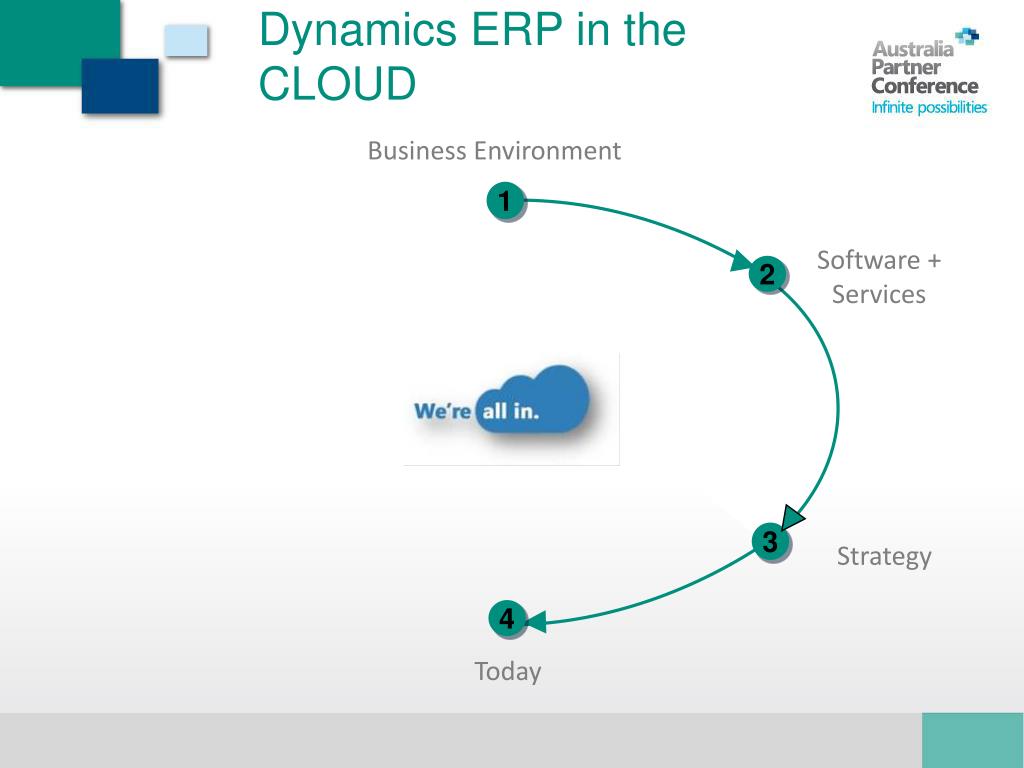 Dynamics ERP in the CLOUD

Australia Partner Conference
Infinite possibilities

Business Environment

1

2

Software + Services

We're all in.

3

Strategy

4

Today